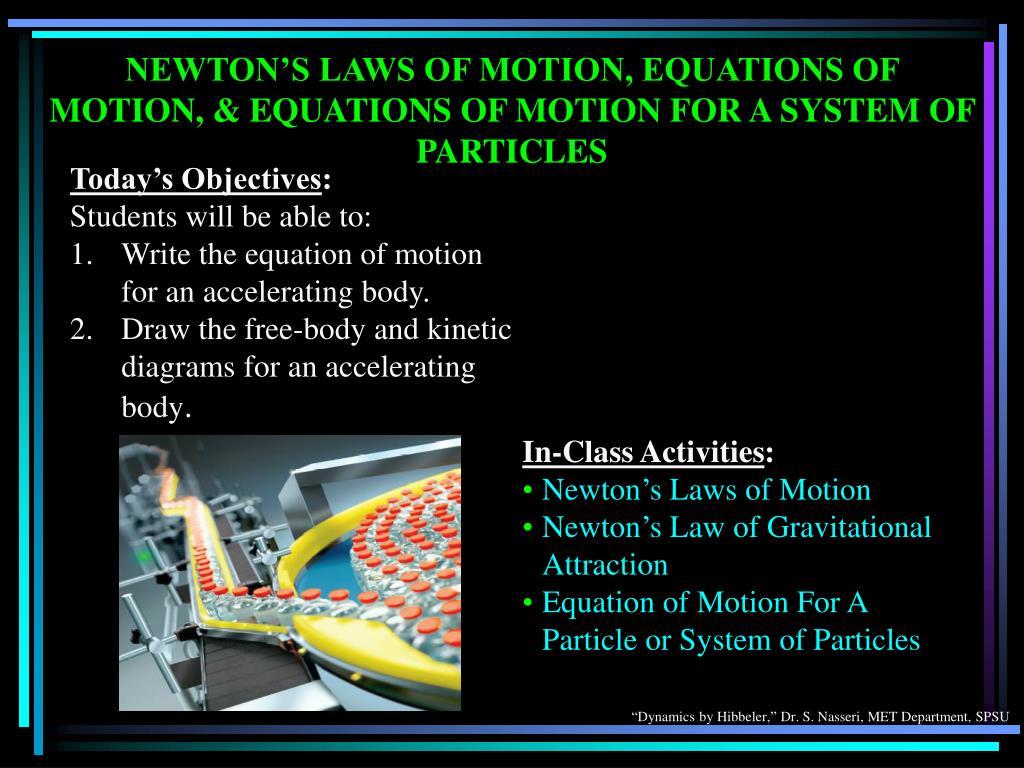 NEWTON'S LAWS OF MOTION, EQUATIONS OF MOTION, & EQUATIONS OF MOTION FOR A SYSTEM OF PARTICLES

Today's Objectives:
Students will be able to:
1. Write the equation of motion for an accelerating body.
2. Draw the free-body and kinetic diagrams for an accelerating body.

In-Class Activities:
• Newton's Laws of Motion
• Newton's Law of Gravitational Attraction
• Equation of Motion For A Particle or System of Particles

"Dynamics by Hibbeler," Dr. S. Nasseri, MET Department, SPSU